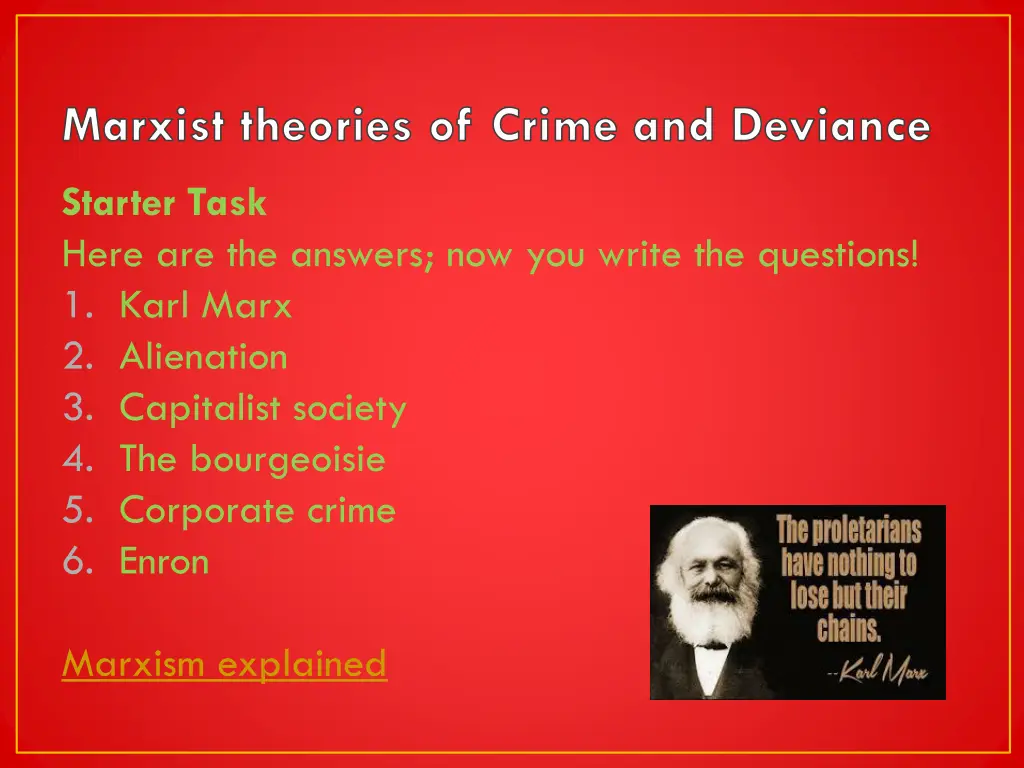 Marxist theories of Crime and Deviance

Starter Task
Here are the answers; now you write the questions!

1. Karl Marx
2. Alienation
3. Capitalist society
4. The bourgeoisie
5. Corporate crime
6. Enron

Marxism explained

The proletarians have nothing to lose but their chains.
--Karl Marx